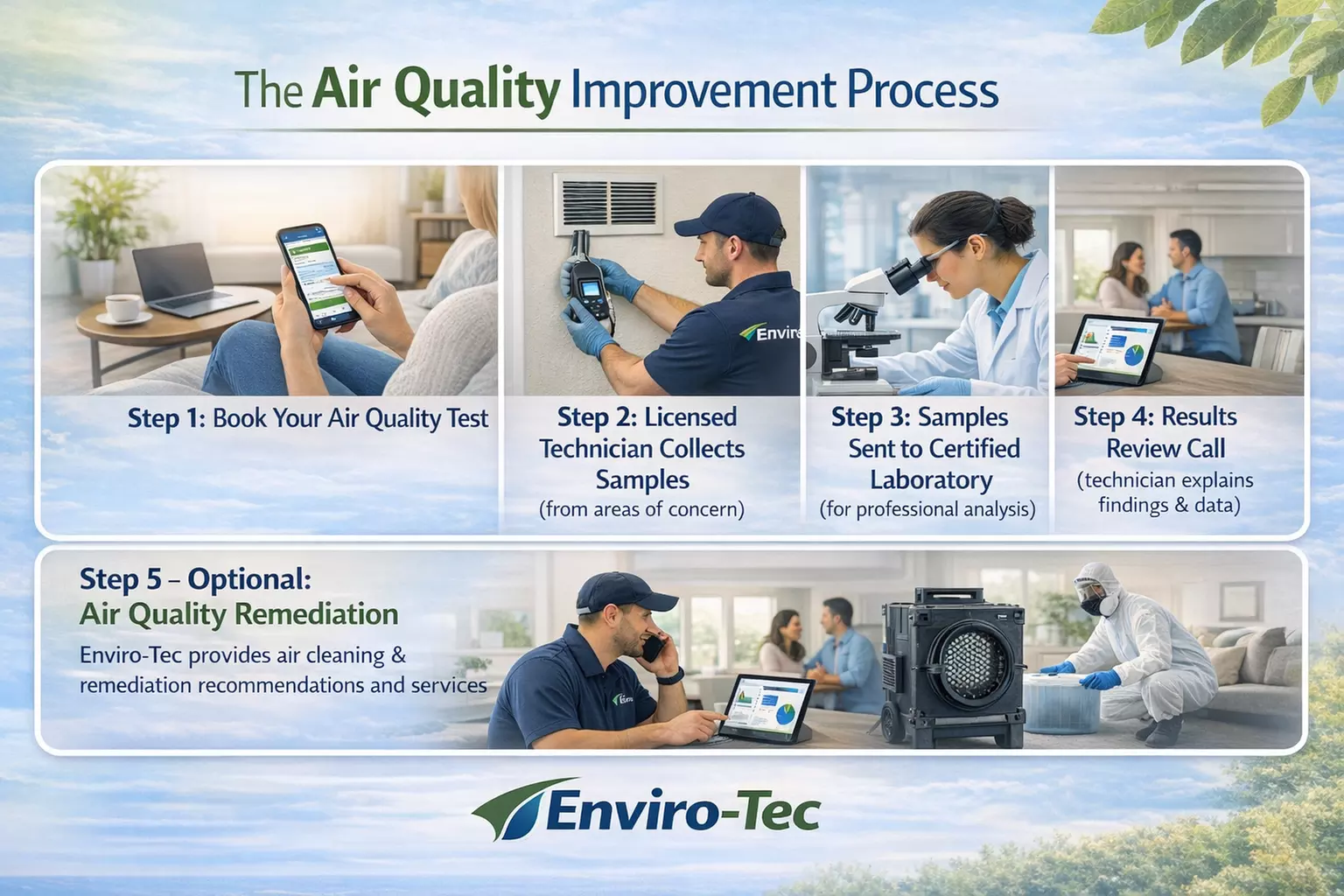 The Air Quality Improvement Process

Envir

Step 1: Book Your Air Quality Test

Step 2: Licensed Technician Collects Samples
(from areas of concern)

Step 3: Samples Sent to Certified Laboratory
(for professional analysis)

Step 4: Results Review Call
(technician explains findings & data)

Step 5 – Optional:
Air Quality Remediation

Enviro-Tec provides air cleaning & remediation recommendations and services

Enviro-Tec